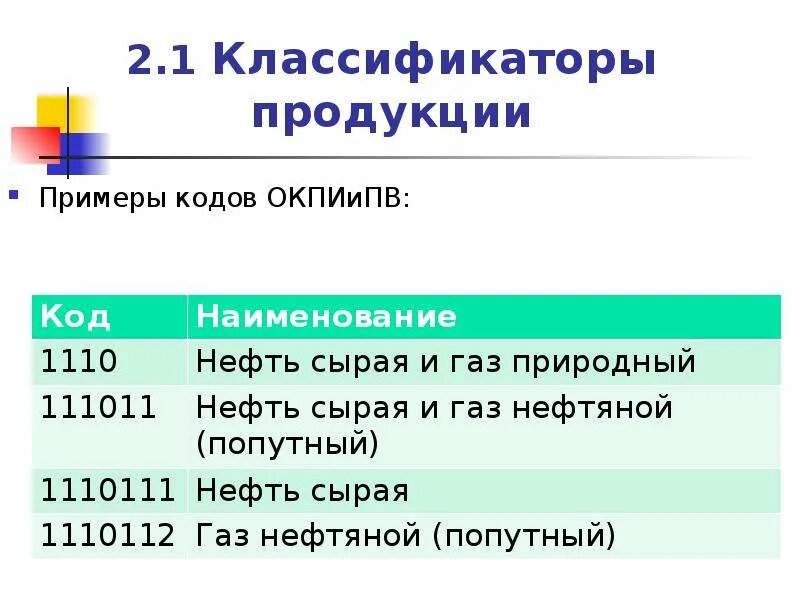 2.1 Классификаторы продукции

Примеры кодов ОКПИиПВ:

| Код | Наименование |
|---|---|
| 1110 | Нефть сырая и газ природный |
| 111011 | Нефть сырая и газ нефтяной (попутный) |
| 1110111 | Нефть сырая |
| 1110112 | Газ нефтяной (попутный) |